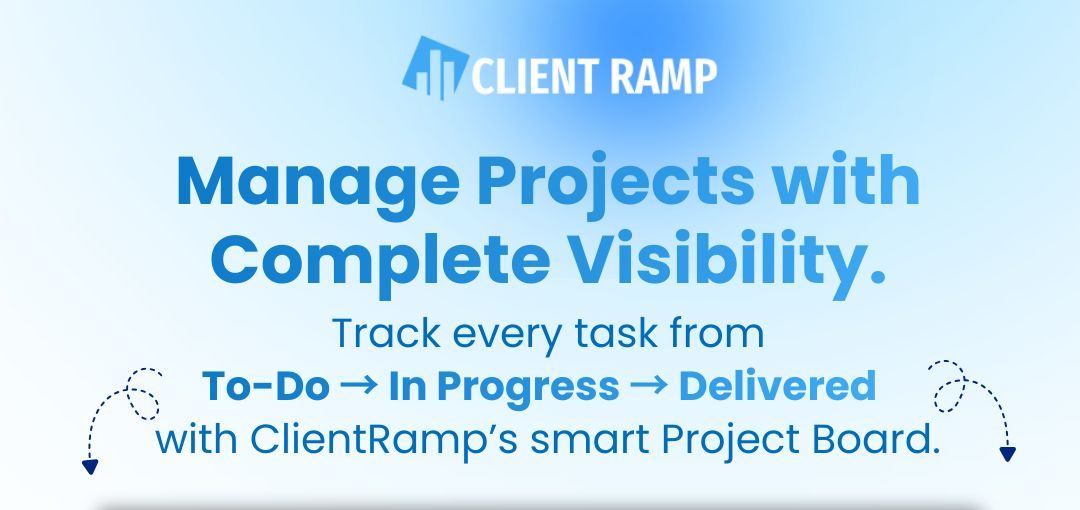 CLIENT RAMP

Manage Projects with Complete Visibility.

Track every task from To-Do → In Progress → Delivered with ClientRamp's smart Project Board.